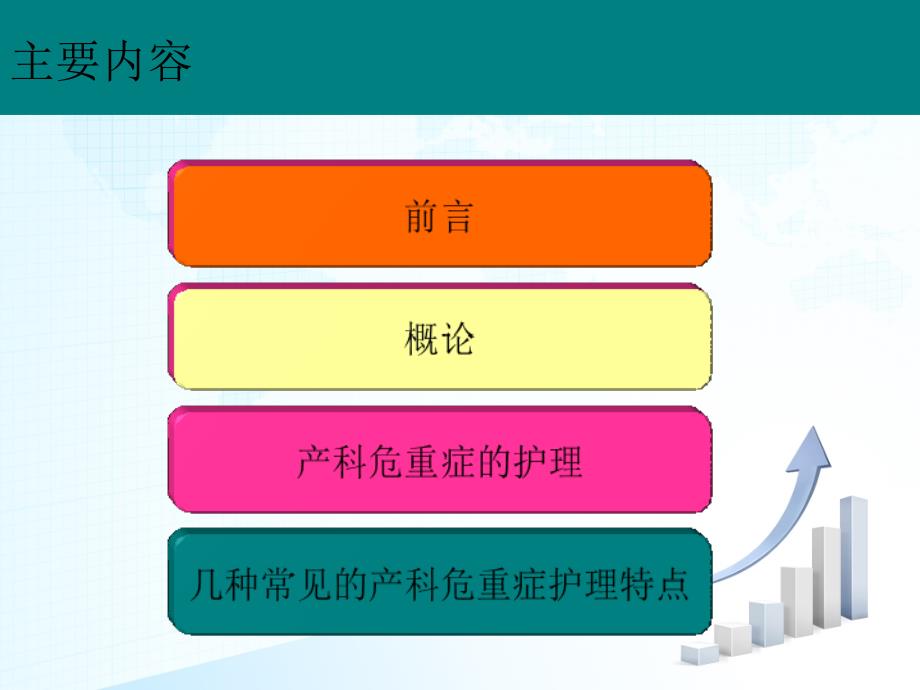 主要内容

前言

概论

产科危重症的护理

几种常见的产科危重症护理特点